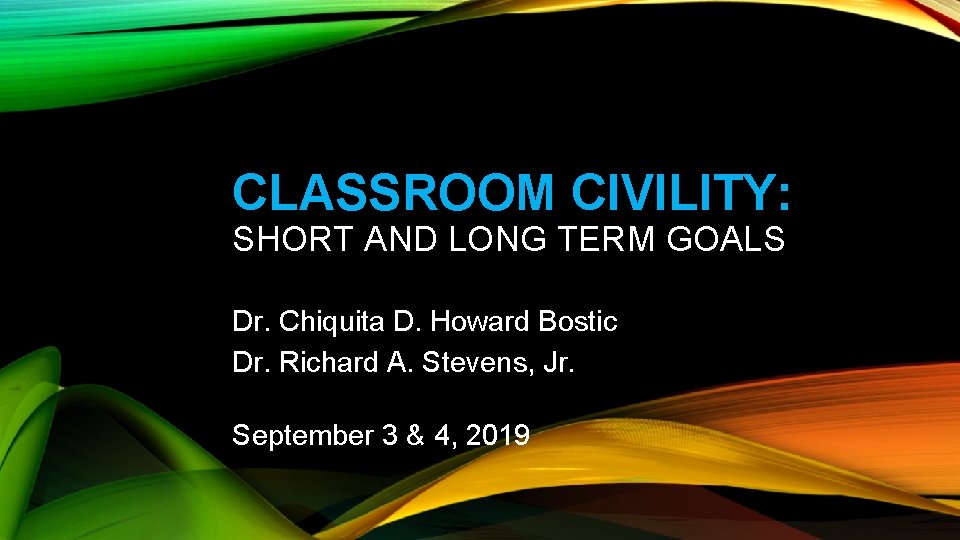 CLASSROOM CIVILITY:
SHORT AND LONG TERM GOALS

Dr. Chiquita D. Howard Bostic
Dr. Richard A. Stevens, Jr.

September 3 & 4, 2019